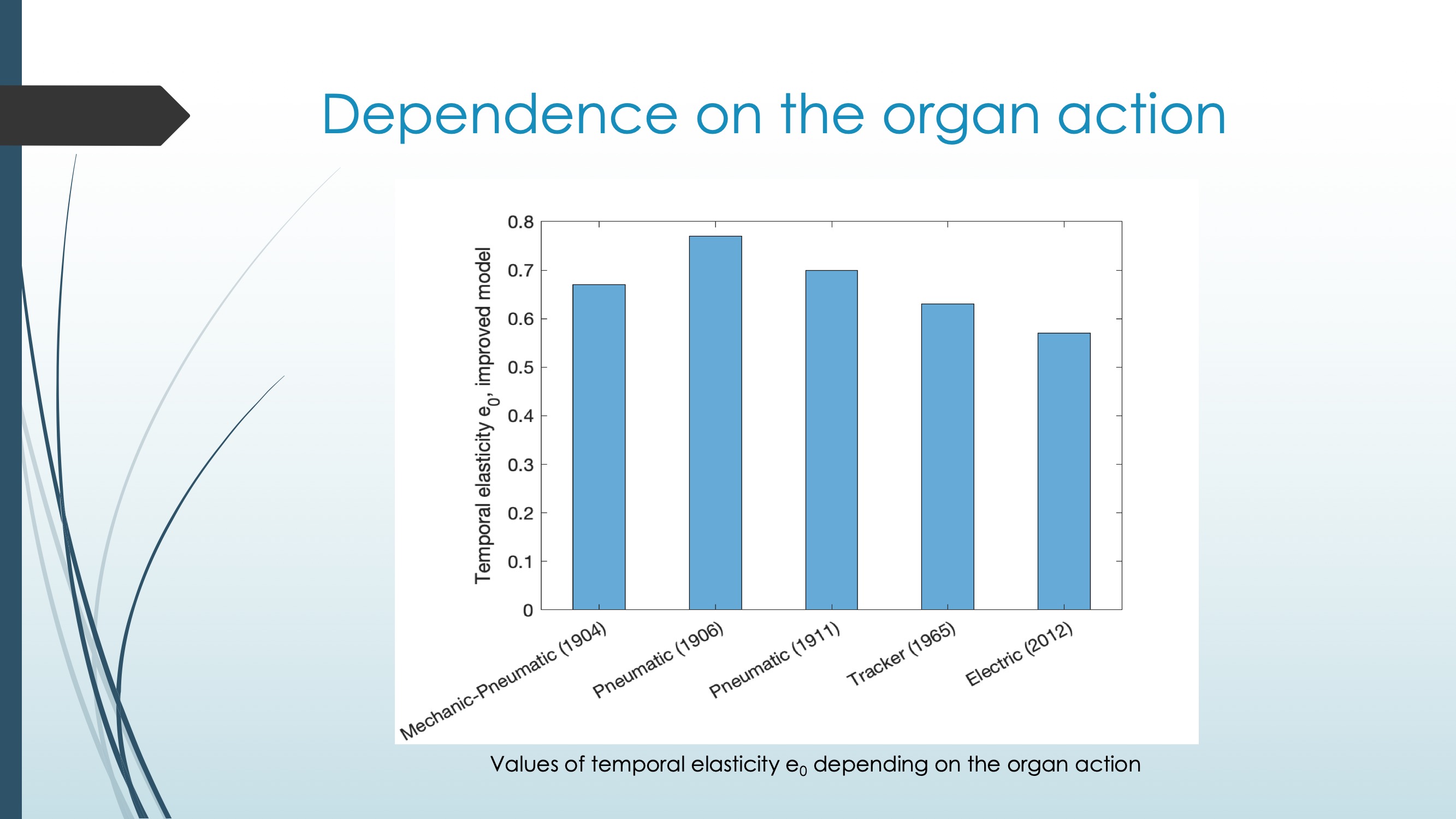 Dependence on the organ action

Temporal elasticity $e_0$, improved model

0.8
0.7
0.6
0.5
0.4
0.3
0.2
0.1
0

Mechanic-Pneumatic (1904)
Pneumatic (1906)
Pneumatic (1911)
Tracker (1965)
Electric (2012)

Values of temporal elasticity $e_0$ depending on the organ action